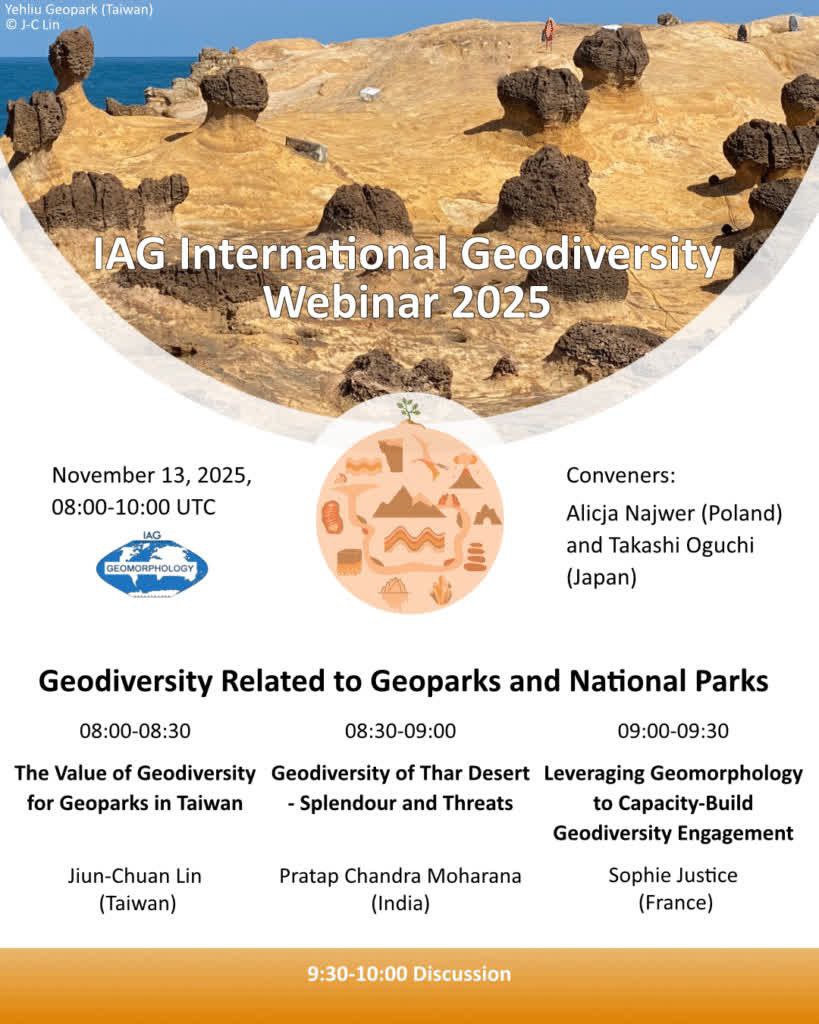 Yehliu Geopark (Taiwan)
© J-C Lin

IAG International Geodiversity Webinar 2025

November 13, 2025,
08:00-10:00 UTC

IAG
GEOMORPHOLOGY

Conveners:
Alicja Najwer (Poland) and Takashi Oguchi (Japan)

Geodiversity Related to Geoparks and National Parks

08:00-08:30
The Value of Geodiversity for Geoparks in Taiwan
Jiun-Chuan Lin (Taiwan)

08:30-09:00
Geodiversity of Thar Desert - Splendour and Threats
Pratap Chandra Moharana (India)

09:00-09:30
Leveraging Geomorphology to Capacity-Build Geodiversity Engagement
Sophie Justice (France)

9:30-10:00 Discussion